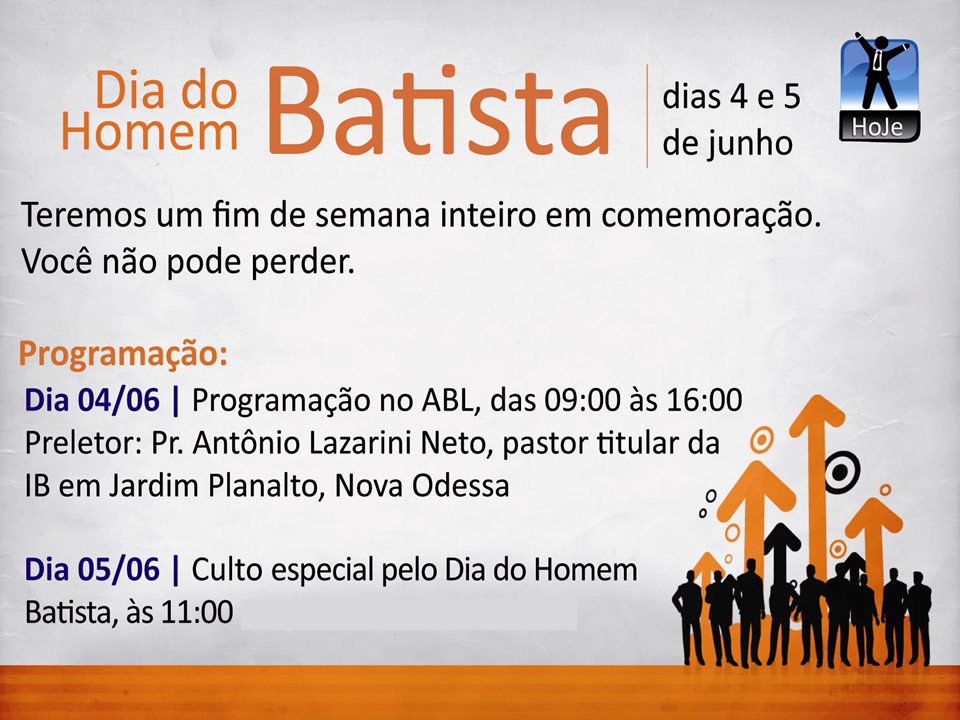 Dia do Homem Batista

dias 4 e 5 de junho

HoJe

Teremos um fim de semana inteiro em comemoração. Você não pode perder.

Programação:

Dia 04/06 | Programação no ABL, das 09:00 às 16:00
Preletor: Pr. Antônio Lazarini Neto, pastor titular da IB em Jardim Planalto, Nova Odessa

Dia 05/06 | Culto especial pelo Dia do Homem Batista, às 11:00